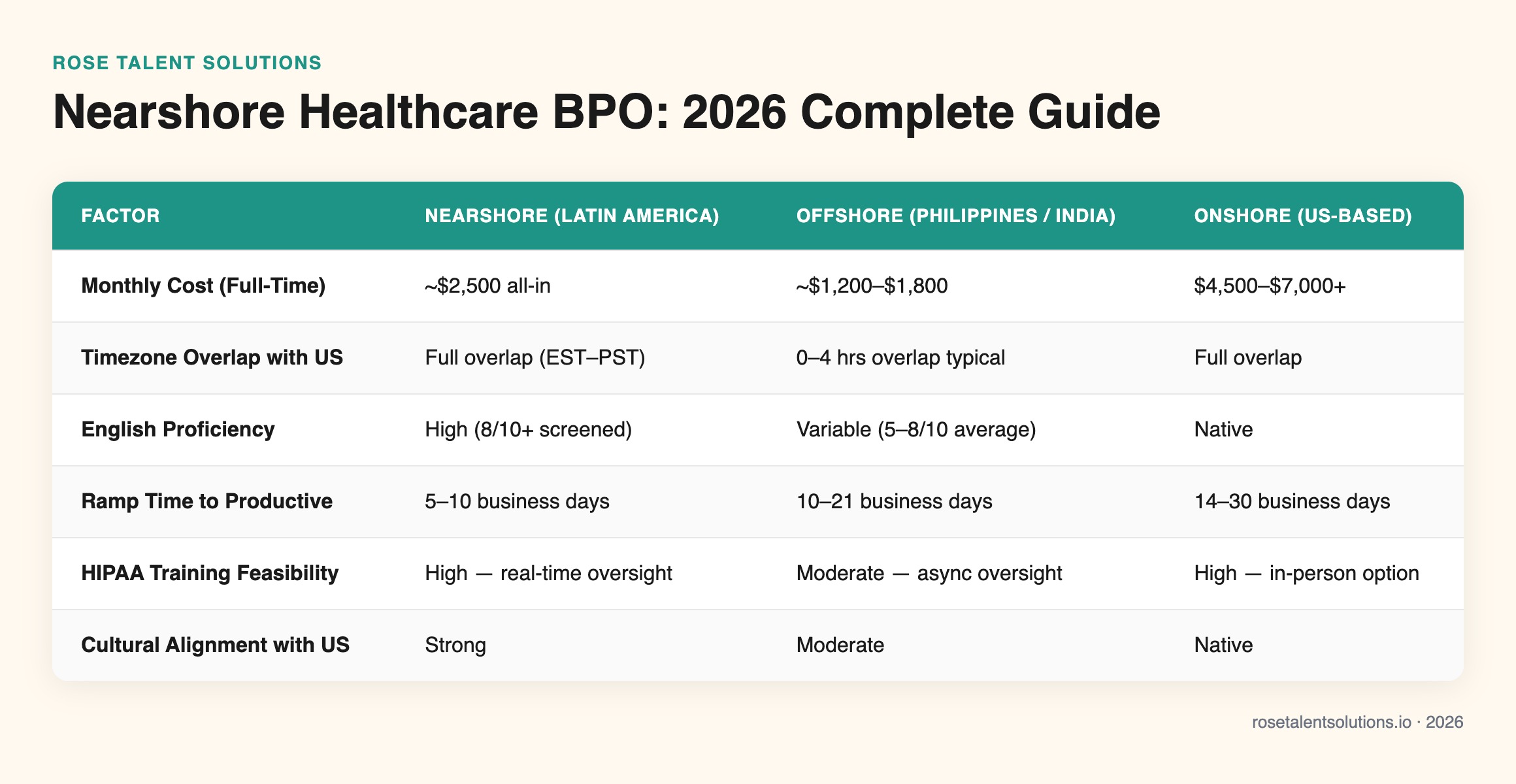 ROSE TALENT SOLUTIONS

Nearshore Healthcare BPO: 2026 Complete Guide

| FACTOR | NEARSHORE (LATIN AMERICA) | OFFSHORE (PHILIPPINES / INDIA) | ONSHORE (US-BASED) |
|---|---|---|---|
| Monthly Cost (Full-Time) | ~\$2,500 all-in | ~\$1,200–\$1,800 | \$4,500–\$7,000+ |
| Timezone Overlap with US | Full overlap (EST–PST) | 0–4 hrs overlap typical | Full overlap |
| English Proficiency | High (8/10+ screened) | Variable (5–8/10 average) | Native |
| Ramp Time to Productive | 5–10 business days | 10–21 business days | 14–30 business days |
| HIPAA Training Feasibility | High — real-time oversight | Moderate — async oversight | High — in-person option |
| Cultural Alignment with US | Strong | Moderate | Native |

rosetalentsolutions.io · 2026